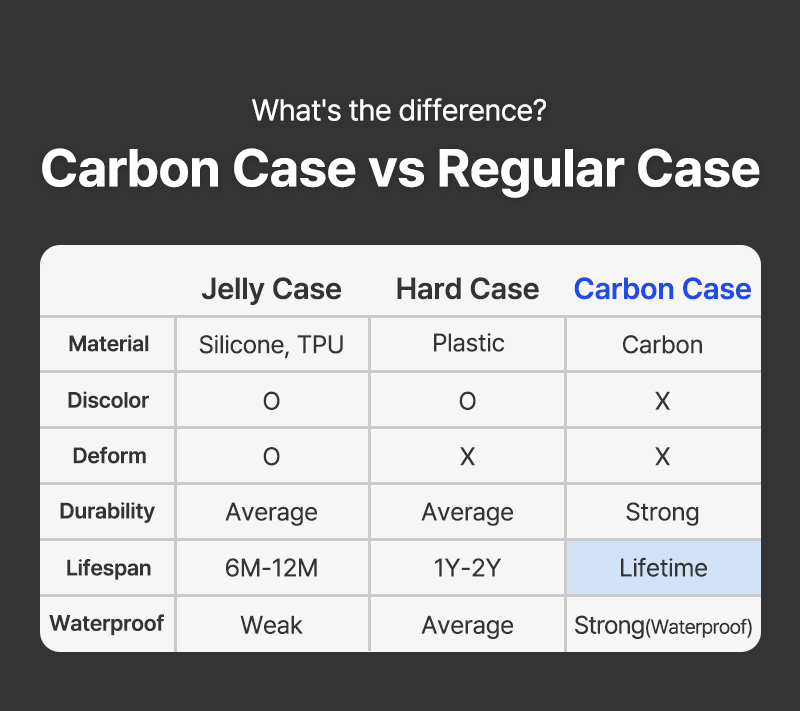 What's the difference?

Carbon Case vs Regular Case

| | Jelly Case | Hard Case | Carbon Case |
|---|---|---|---|
| Material | Silicone, TPU | Plastic | Carbon |
| Discolor | O | O | X |
| Deform | O | X | X |
| Durability | Average | Average | Strong |
| Lifespan | 6M-12M | 1Y-2Y | Lifetime |
| Waterproof | Weak | Average | Strong(Waterproof) |